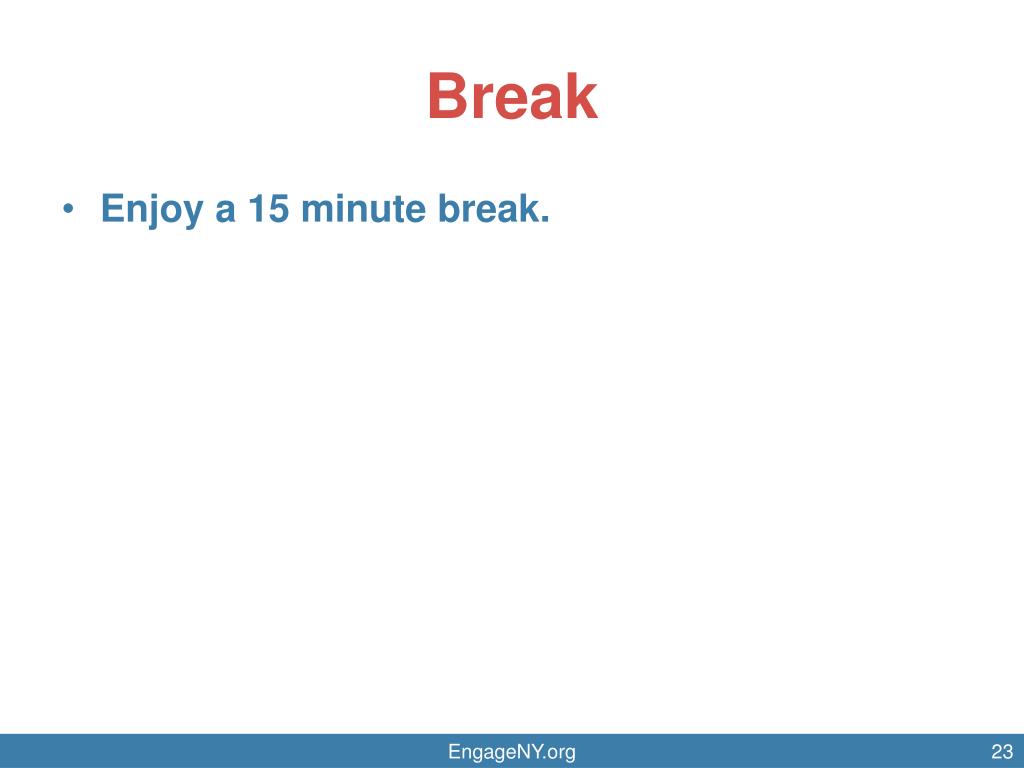 Break

• Enjoy a 15 minute break.

EngageNY.org 23